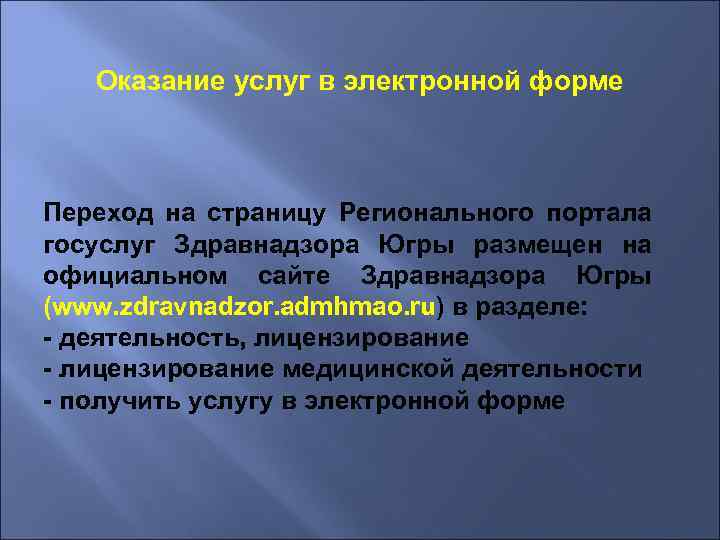 Оказание услуг в электронной форме

Переход на страницу Регионального портала госуслуг Здравнадзора Югры размещен на официальном сайте Здравнадзора Югры (www.zdravnadzor.admhmao.ru) в разделе:
- деятельность, лицензирование
- лицензирование медицинской деятельности
- получить услугу в электронной форме